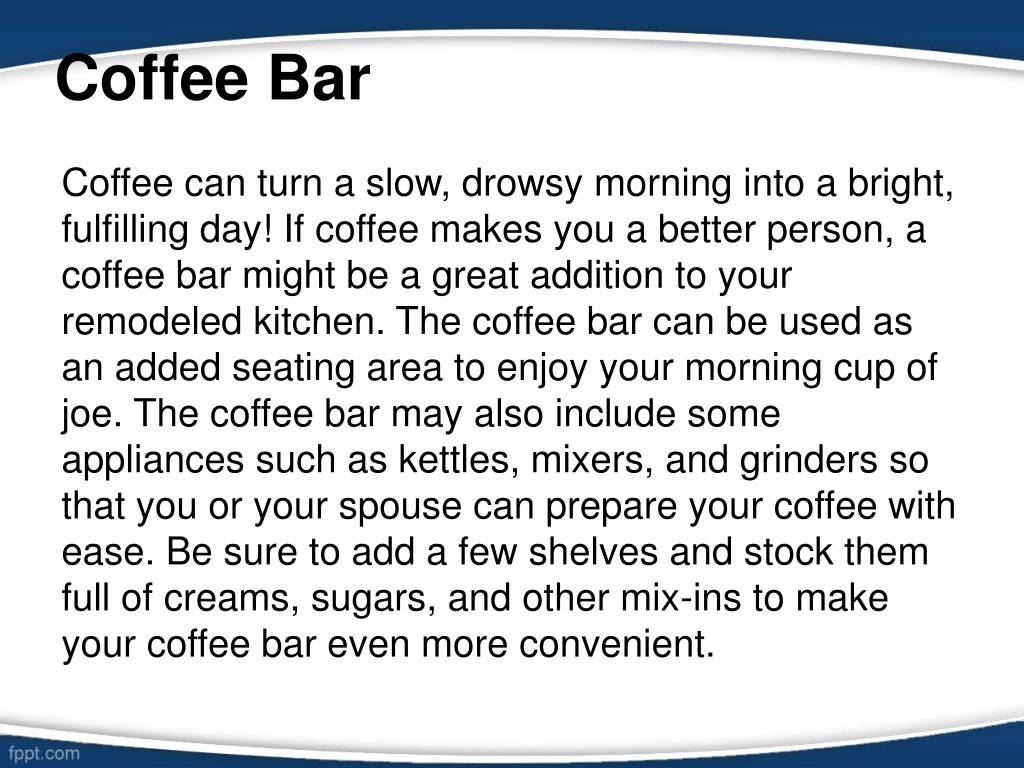 Coffee Bar

Coffee can turn a slow, drowsy morning into a bright, fulfilling day! If coffee makes you a better person, a coffee bar might be a great addition to your remodeled kitchen. The coffee bar can be used as an added seating area to enjoy your morning cup of joe. The coffee bar may also include some appliances such as kettles, mixers, and grinders so that you or your spouse can prepare your coffee with ease. Be sure to add a few shelves and stock them full of creams, sugars, and other mix-ins to make your coffee bar even more convenient.

fppt.com